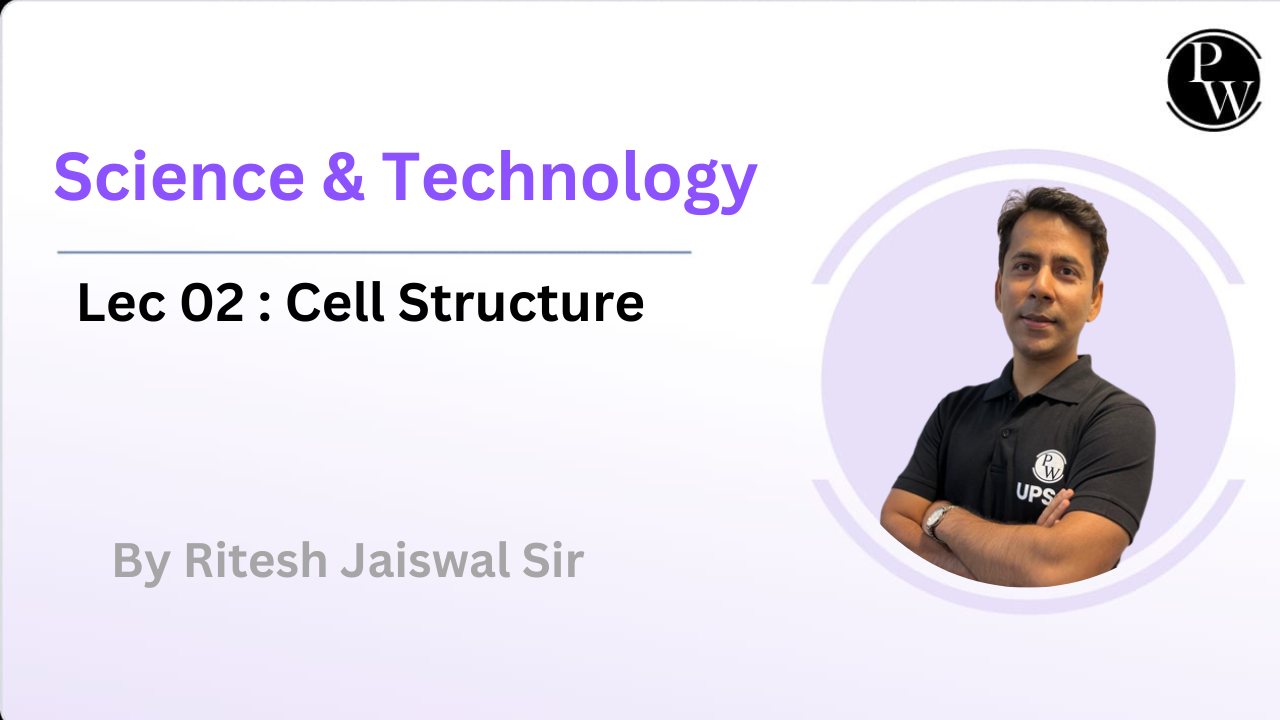 PW

Science & Technology

Lec 02 : Cell Structure

By Ritesh Jaiswal Sir

PW
UPS